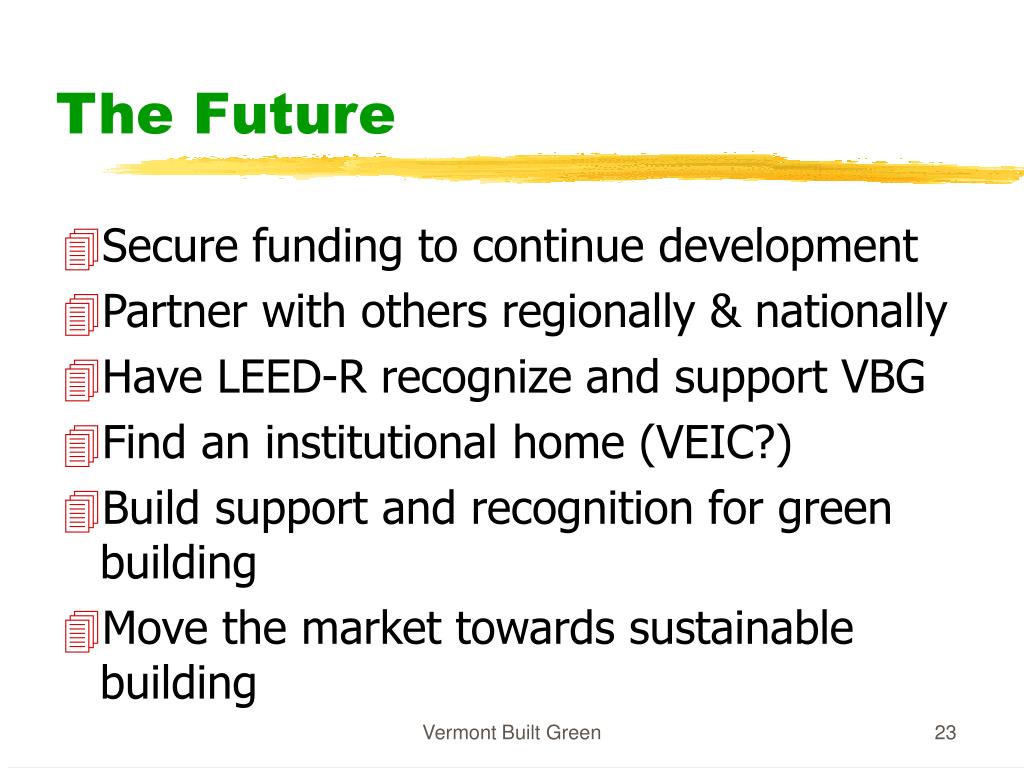 The Future

Secure funding to continue development
Partner with others regionally & nationally
Have LEED-R recognize and support VBG
Find an institutional home (VEIC?)
Build support and recognition for green building
Move the market towards sustainable building

Vermont Built Green

23